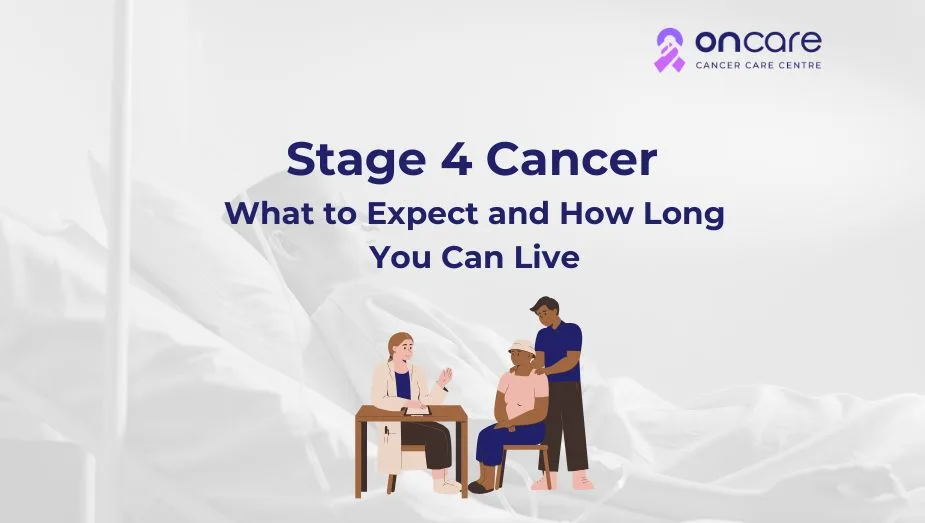 oncare
CANCER CARE CENTRE

Stage 4 Cancer
What to Expect and How Long You Can Live